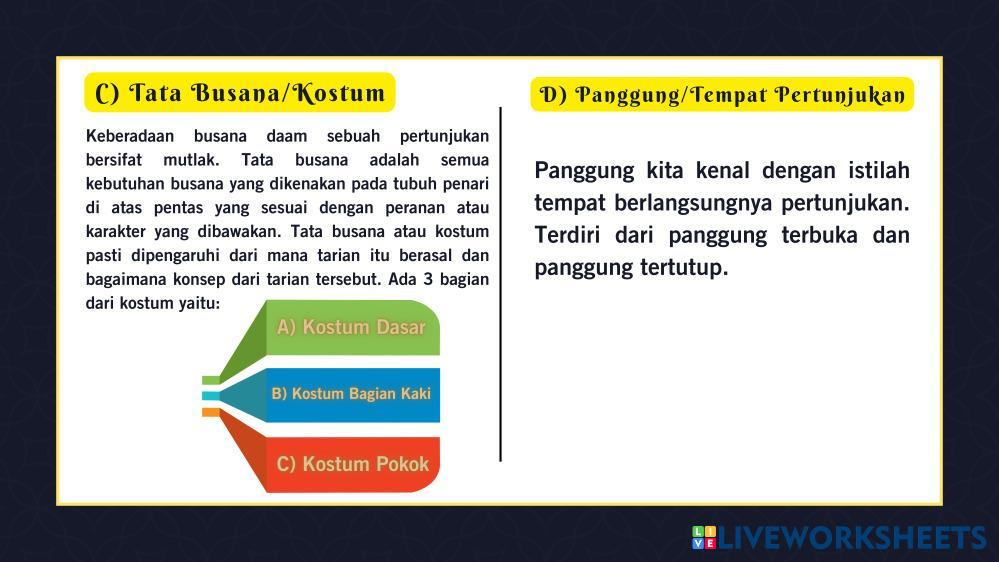 C) Tata Busana/Kostum

Keberadaan busana daam sebuah pertunjukan bersifat mutlak. Tata busana adalah semua kebutuhan busana yang dikenakan pada tubuh penari di atas pentas yang sesuai dengan peranan atau karakter yang dibawakan. Tata busana atau kostum pasti dipengaruhi dari mana tarian itu berasal dan bagaimana konsep dari tarian tersebut. Ada 3 bagian dari kostum yaitu:

A) Kostum Dasar

B) Kostum Bagian Kaki

C) Kostum Pokok

D) Panggung/Tempat Pertunjukan

Panggung kita kenal dengan istilah tempat berlangsungnya pertunjukan. Terdiri dari panggung terbuka dan panggung tertutup.

LIVEWORKSHEETS